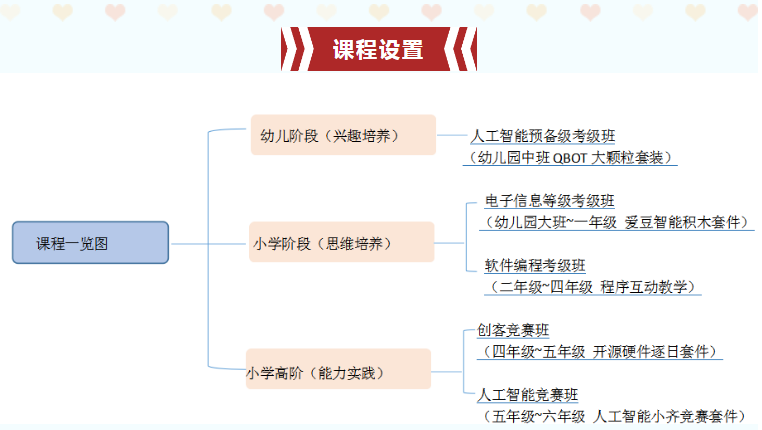 课程设置

课程一览图

幼儿阶段（兴趣培养）

人工智能预备级考级班
（幼儿园中班 QBOT 大颗粒套装）

小学阶段（思维培养）

电子信息等级考级班
（幼儿园大班~一年级 爱豆智能积木套件）

软件编程考级班
（二年级~四年级 程序互动教学）

小学高阶（能力实践）

创客竞赛班
（四年级~五年级 开源硬件逐日套件）

人工智能竞赛班
（五年级~六年级 人工智能小齐竞赛套件）